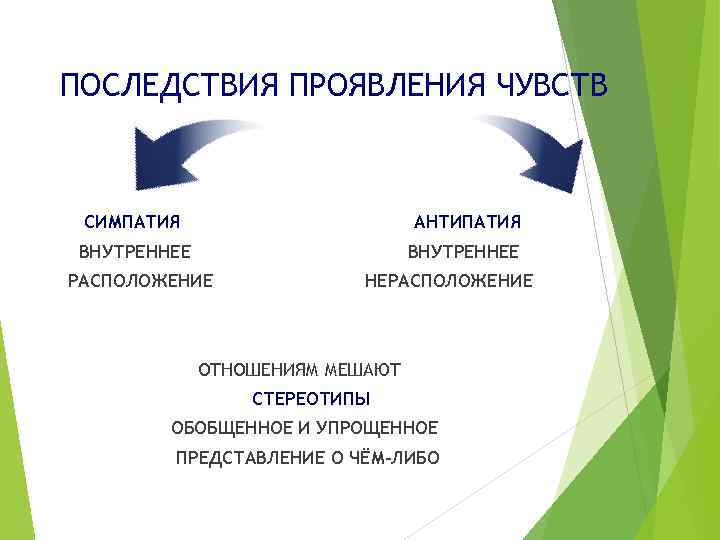 ПОСЛЕДСТВИЯ ПРОЯВЛЕНИЯ ЧУВСТВ

СИМПАТИЯ
ВНУТРЕННЕЕ
РАСПОЛОЖЕНИЕ

АНТИПАТИЯ
ВНУТРЕННЕЕ
НЕРАСПОЛОЖЕНИЕ

ОТНОШЕНИЯМ МЕШАЮТ
СТЕРЕОТИПЫ
ОБОБЩЕННОЕ И УПРОЩЕННОЕ
ПРЕДСТАВЛЕНИЕ О ЧЁМ-ЛИБО